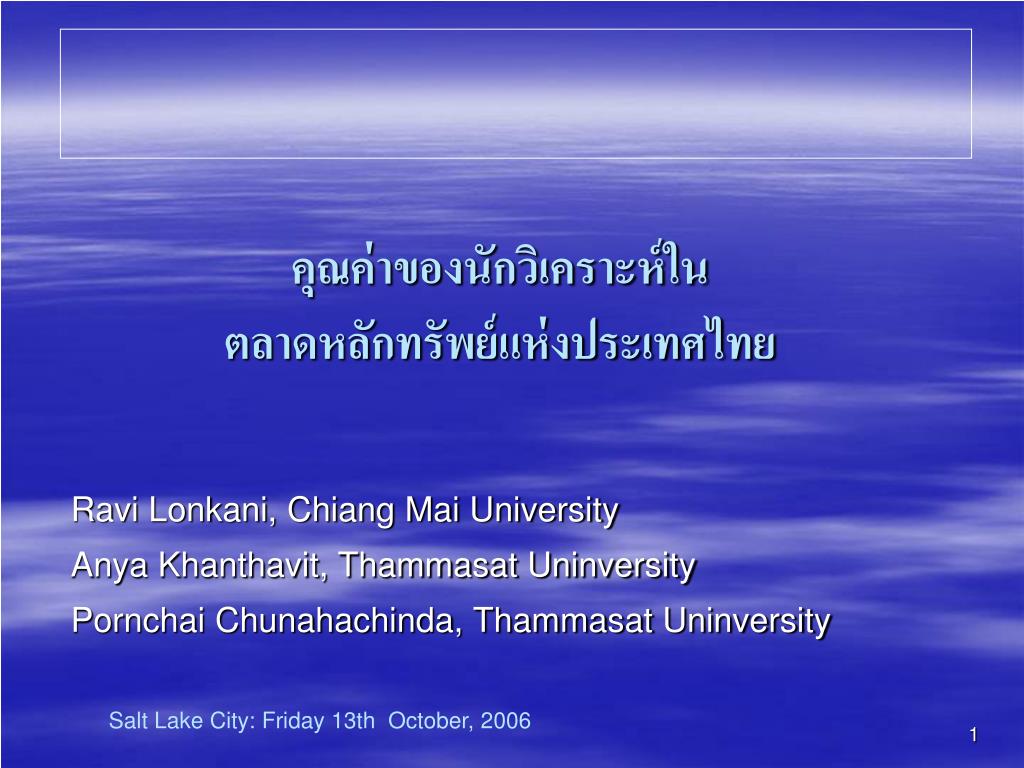 คุณค่าของนักวิเคราะห์ใน
ตลาดหลักทรัพย์แห่งประเทศไทย

Ravi Lonkani, Chiang Mai University
Anya Khanthavit, Thammasat Uninversity
Pornchai Chunahachinda, Thammasat Uninversity

Salt Lake City: Friday 13th October, 2006

1